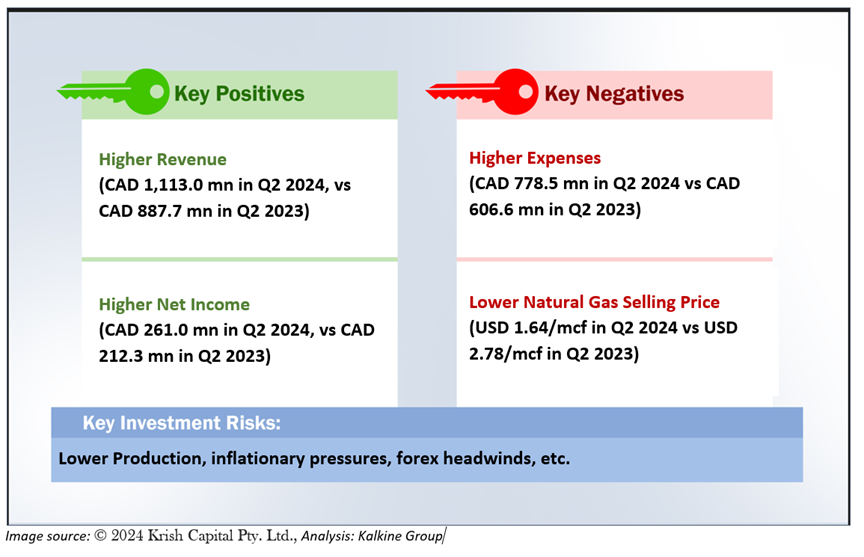 Key Positives

Higher Revenue
(CAD 1,113.0 mn in Q2 2024, vs CAD 887.7 mn in Q2 2023)

Higher Net Income
(CAD 261.0 mn in Q2 2024, vs CAD 212.3 mn in Q2 2023)

Key Negatives

Higher Expenses
(CAD 778.5 mn in Q2 2024 vs CAD 606.6 mn in Q2 2023)

Lower Natural Gas Selling Price
(USD 1.64/mcf in Q2 2024 vs USD 2.78/mcf in Q2 2023)

Key Investment Risks:

Lower Production, inflationary pressures, forex headwinds, etc.

Image source: © 2024 Krish Capital Pty. Ltd., Analysis: Kalkine Group